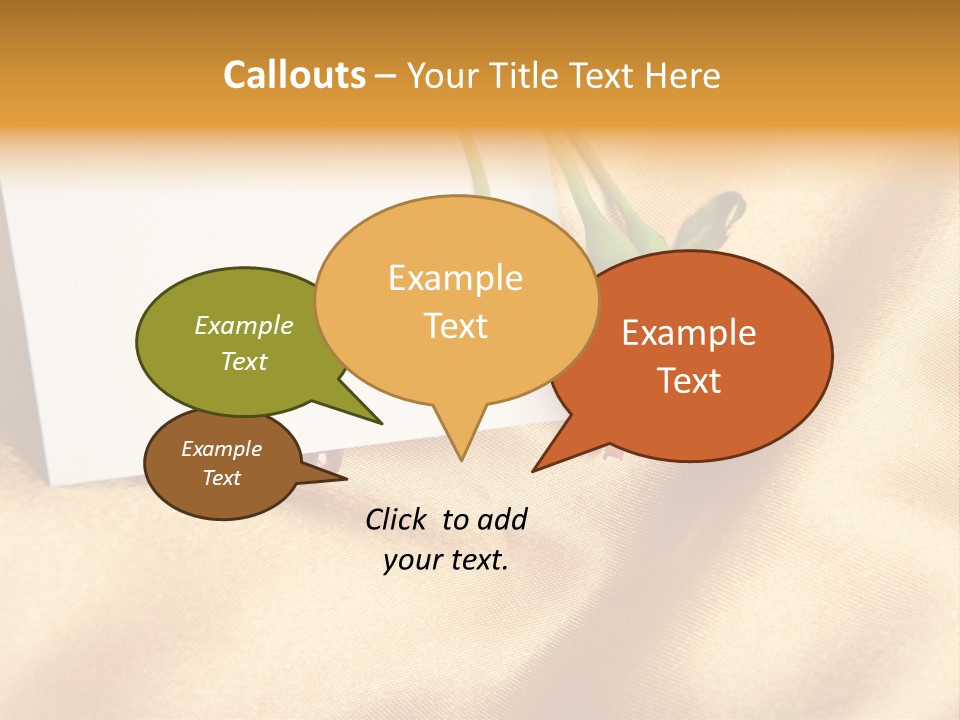 Callouts – Your Title Text Here

Example Text

Example Text

Example Text

Example Text

Click to add your text.